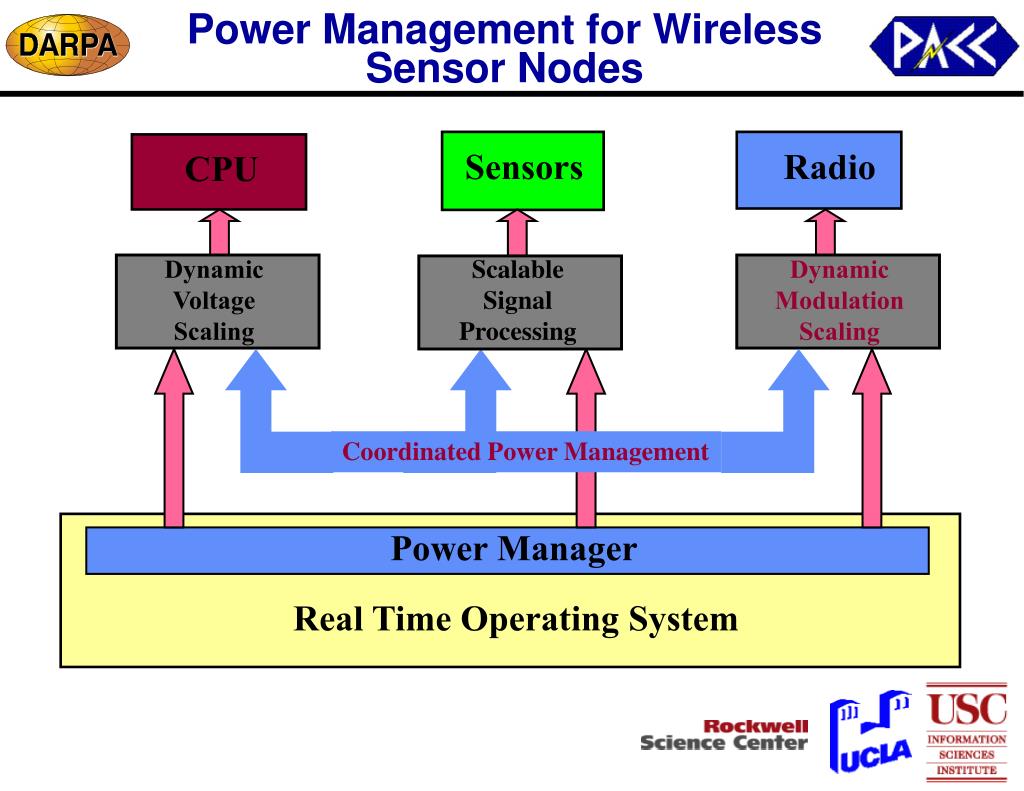 DARPA

Power Management for Wireless Sensor Nodes

PACC

CPU

Sensors

Radio

Dynamic Voltage Scaling

Scalable Signal Processing

Dynamic Modulation Scaling

Coordinated Power Management

Power Manager

Real Time Operating System

Rockwell Science Center

UCLA

USC INFORMATION SCIENCES INSTITUTE